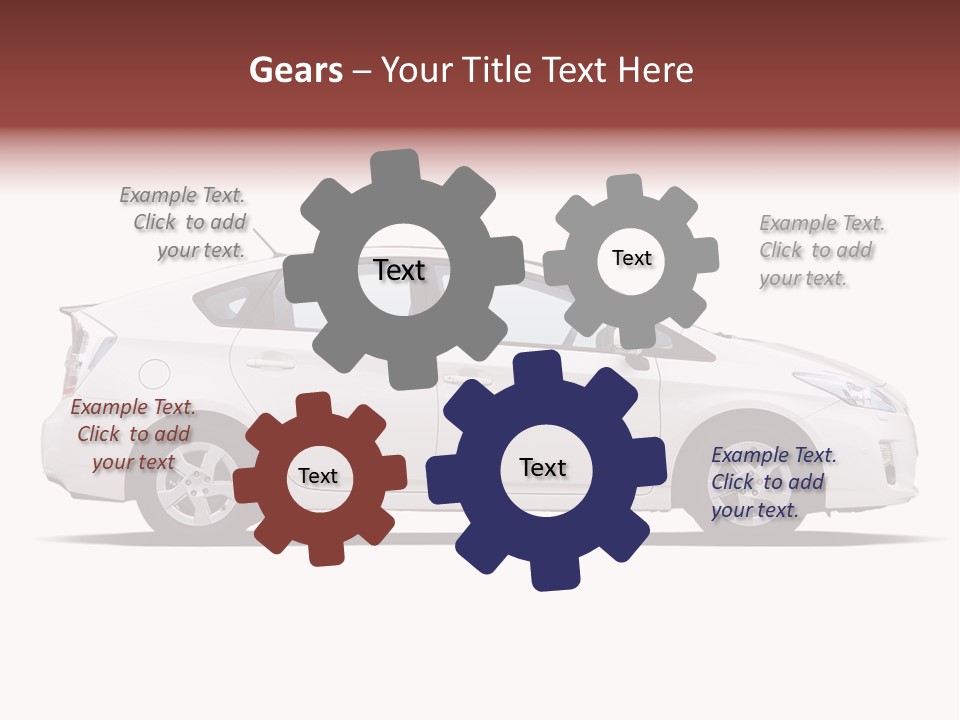 Gears – Your Title Text Here

Example Text. Click to add your text.

Text

Text

Example Text. Click to add your text.

Example Text. Click to add your text

Text

Text

Example Text. Click to add your text.